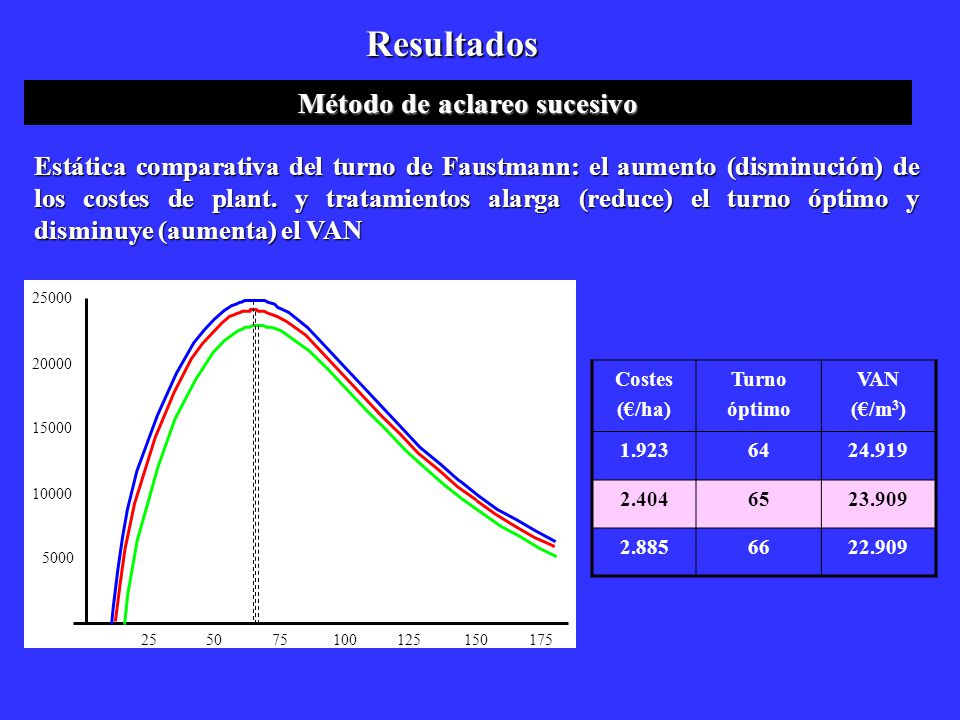 Resultados

Método de aclareo sucesivo

Estática comparativa del turno de Faustmann: el aumento (disminución) de los costes de plant. y tratamientos alarga (reduce) el turno óptimo y disminuye (aumenta) el VAN

25000
20000
15000
10000
5000
25 50 75 100 125 150 175

| Costes (€/ha) | Turno óptimo | VAN (€/m$^3$) |
|---|---|---|
| 1.923 | 64 | 24.919 |
| 2.404 | 65 | 23.909 |
| 2.885 | 66 | 22.909 |